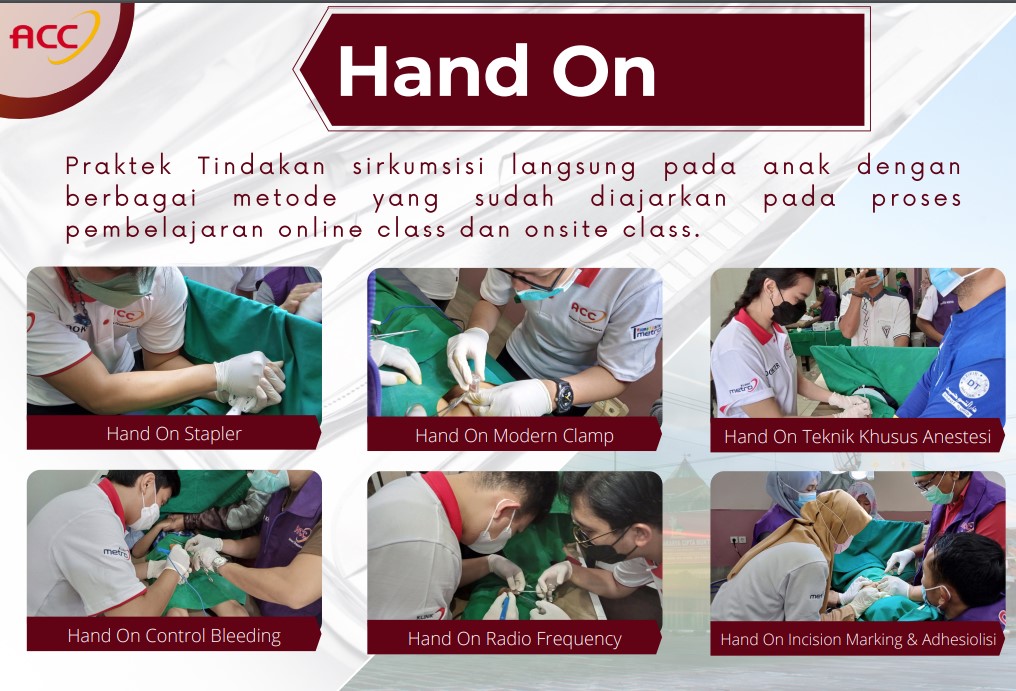 ACC

Hand On

Praktek Tindakan sirkumsisi langsung pada anak dengan berbagai metode yang sudah diajarkan pada proses pembelajaran online class dan onsite class.

Hand On Stapler

Hand On Modern Clamp

Hand On Teknik Khusus Anestesi

Hand On Control Bleeding

Hand On Radio Frequency

Hand On Incision Marking & Adhesiolisi